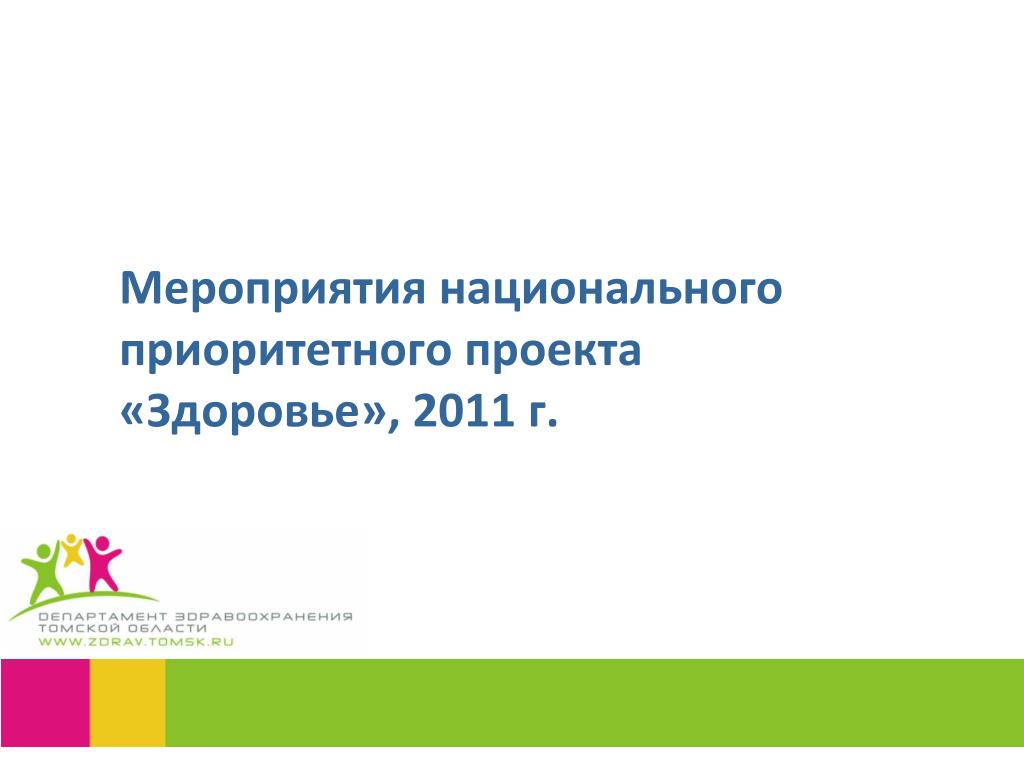 Мероприятия национального приоритетного проекта «Здоровье», 2011 г.

ДЕПАРТАМЕНТ ЗДРАВООХРАНЕНИЯ ТОМСКОЙ ОБЛАСТИ
WWW.ZDRAV.TOMSK.RU